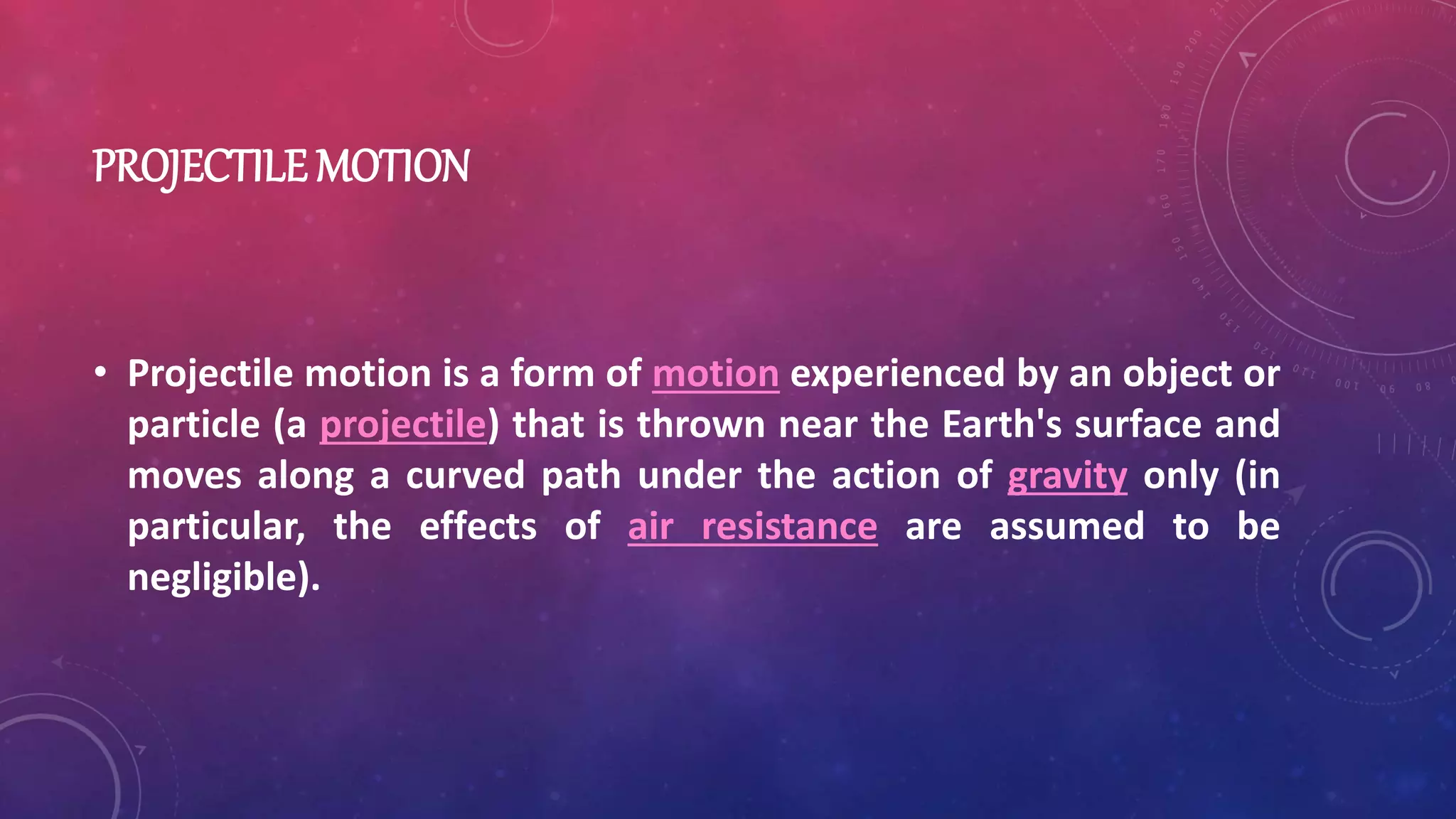 PROJECTILE MOTION

• Projectile motion is a form of motion experienced by an object or particle (a projectile) that is thrown near the Earth's surface and moves along a curved path under the action of gravity only (in particular, the effects of air resistance are assumed to be negligible).